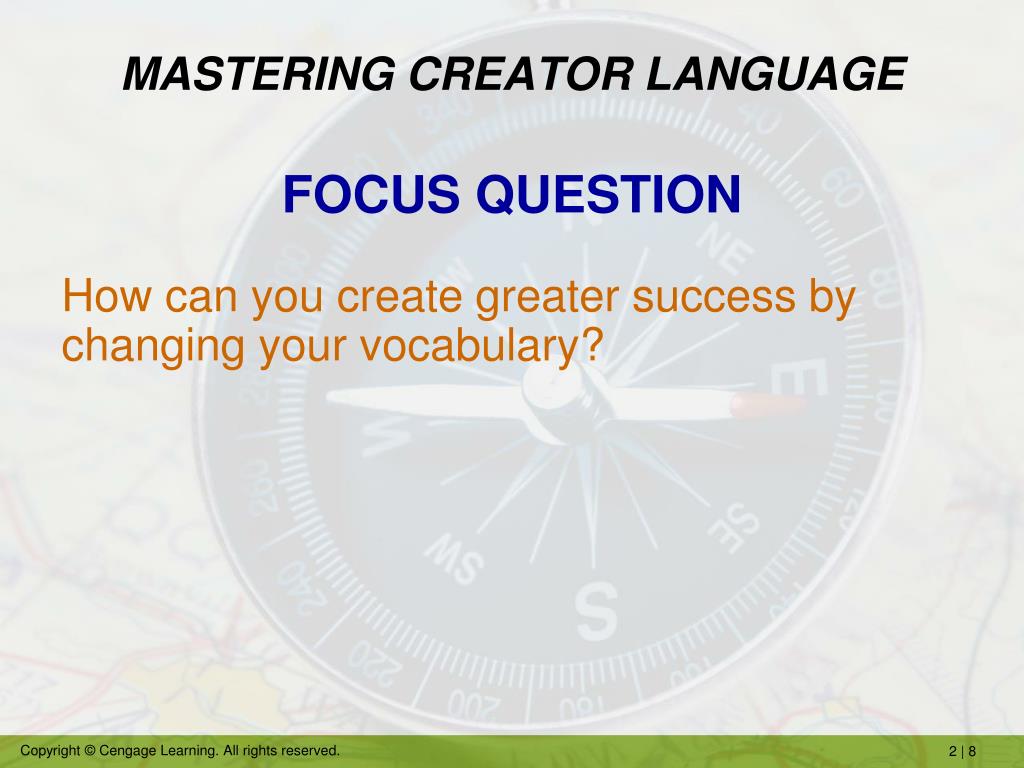 MASTERING CREATOR LANGUAGE

FOCUS QUESTION

How can you create greater success by changing your vocabulary?

Copyright © Cengage Learning. All rights reserved.

2 | 8